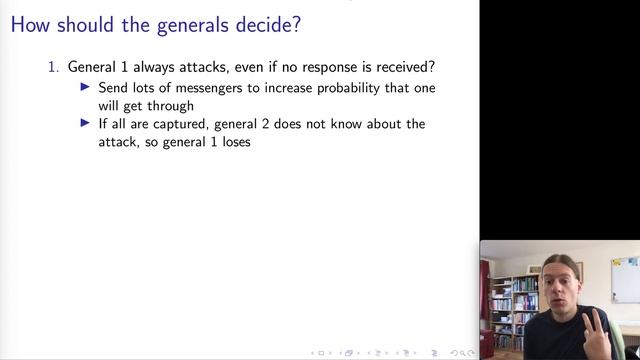 How should the generals decide?

1. General 1 always attacks, even if no response is received?
▶ Send lots of messengers to increase probability that one will get through
▶ If all are captured, general 2 does not know about the attack, so general 1 loses